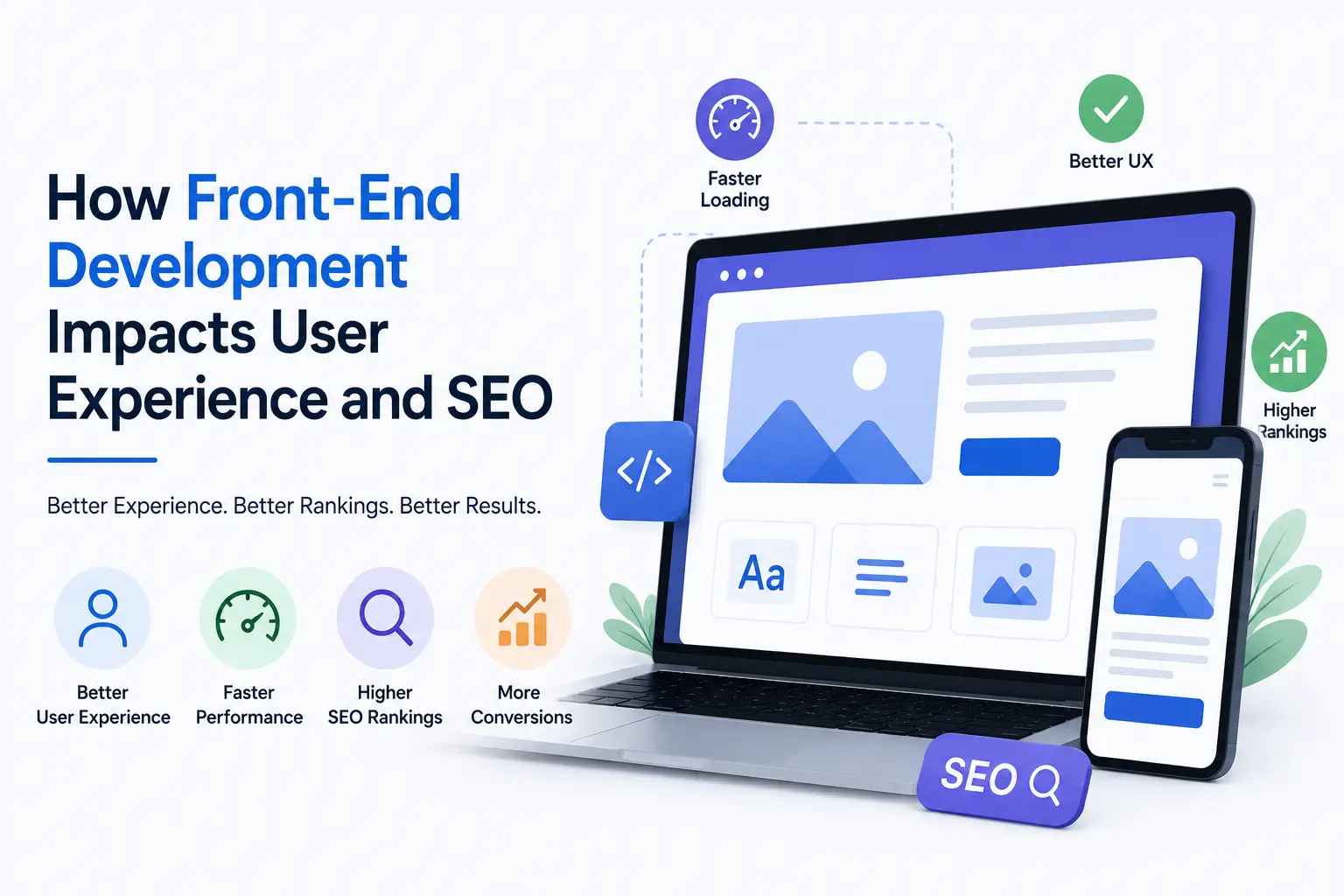 How Front-End Development Impacts User Experience and SEO

Better Experience. Better Rankings. Better Results.

Better User Experience

Faster Performance

Higher SEO Rankings

More Conversions

Faster Loading

Better UX

Higher Rankings

</>

Aa

SEO